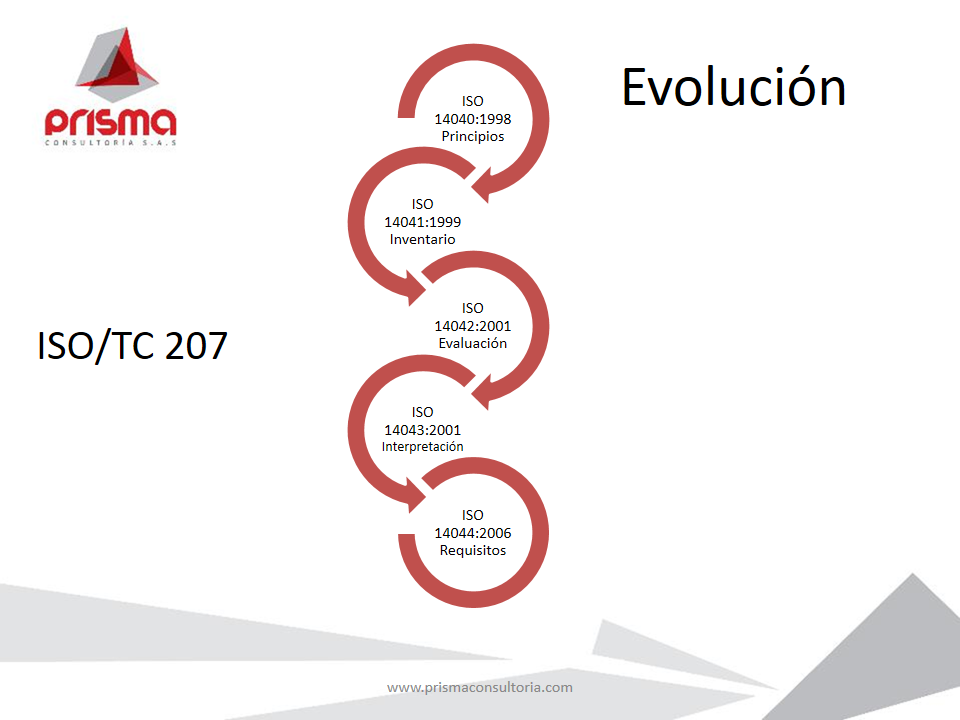 prisma
CONSULTORÍA S.A.S

Evolución

ISO/TC 207

ISO
14040:1998
Principios

ISO
14041:1999
Inventario

ISO
14042:2001
Evaluación

ISO
14043:2001
Interpretación

ISO
14044:2006
Requisitos

www.prismaconsultoria.com